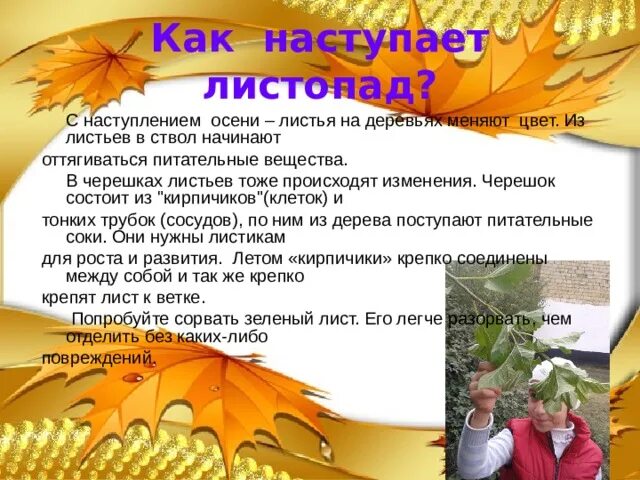 Как наступает листопад?

С наступлением осени – листья на деревьях меняют цвет. Из листьев в ствол начинают оттягиваться питательные вещества.

В черешках листьев тоже происходят изменения. Черешок состоит из "кирпичиков"(клеток) и тонких трубок (сосудов), по ним из дерева поступают питательные соки. Они нужны листикам для роста и развития. Летом «кирпичики» крепко соединены между собой и так же крепко крепят лист к ветке.

Попробуйте сорвать зеленый лист. Его легче разорвать, чем отделить без каких-либо повреждений.